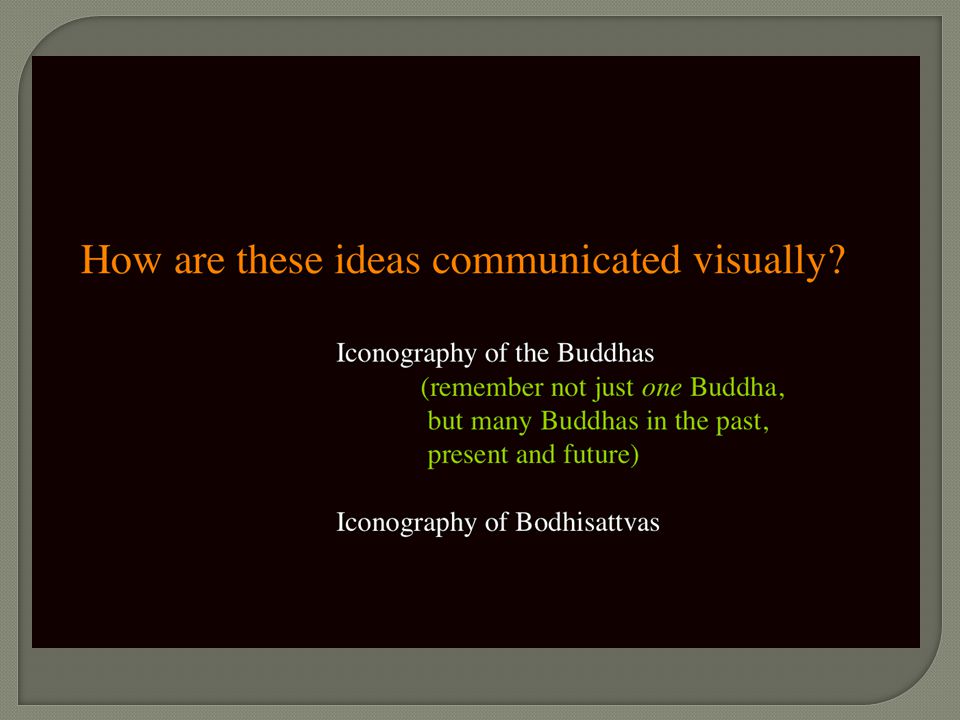 How are these ideas communicated visually?

Iconography of the Buddhas
(remember not just one Buddha, but many Buddhas in the past, present and future)

Iconography of Bodhisattvas